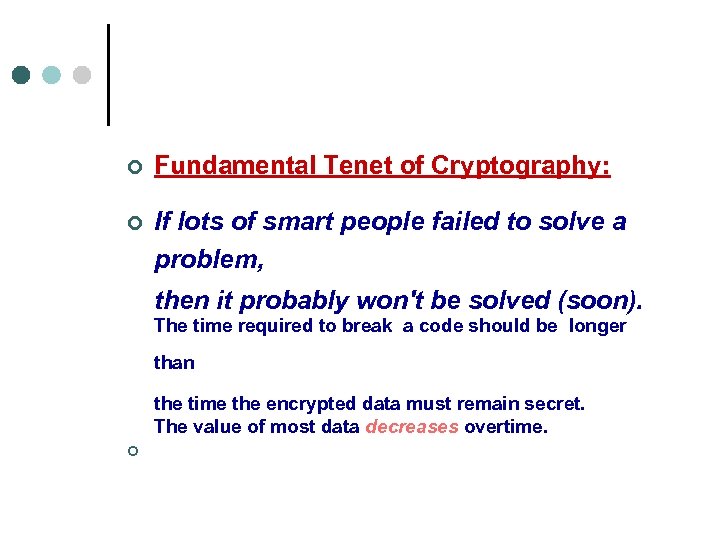 Fundamental Tenet of Cryptography:

If lots of smart people failed to solve a problem,

then it probably won't be solved (soon).

The time required to break a code should be longer

than

the time the encrypted data must remain secret.
The value of most data decreases overtime.